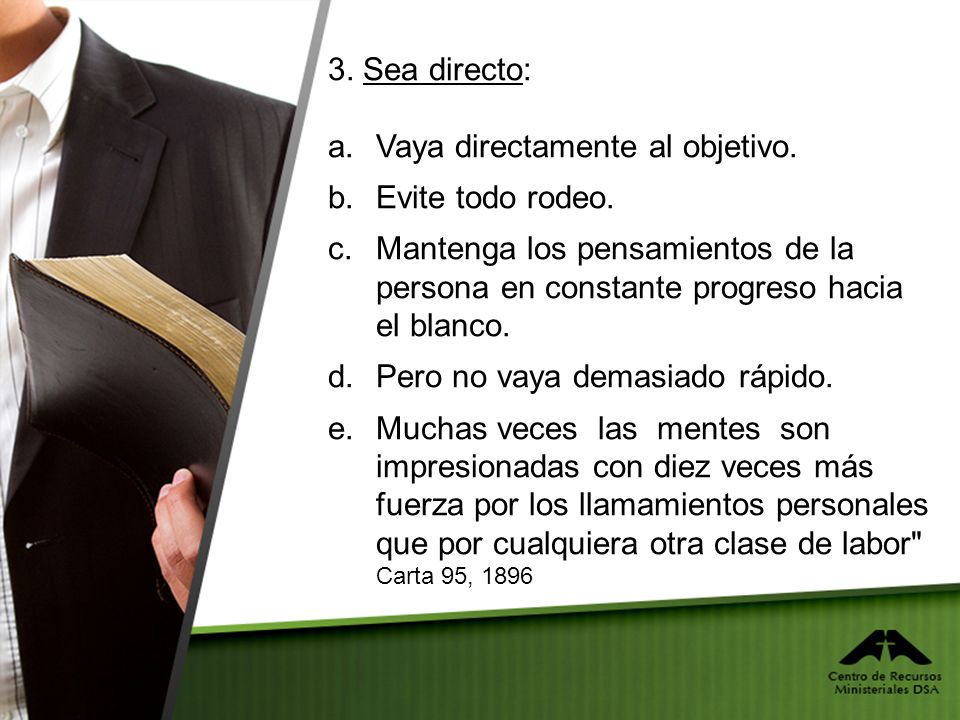 3. Sea directo:

a. Vaya directamente al objetivo.

b. Evite todo rodeo.

c. Mantenga los pensamientos de la persona en constante progreso hacia el blanco.

d. Pero no vaya demasiado rápido.

e. Muchas veces las mentes son impresionadas con diez veces más fuerza por los llamamientos personales que por cualquiera otra clase de labor" Carta 95, 1896

Centro de Recursos Ministeriales DSA